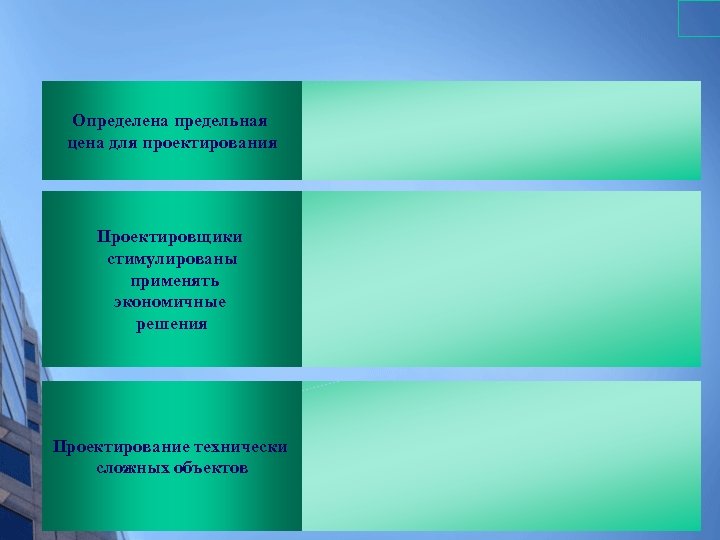 Определена предельная цена для проектирования

Проектировщики стимулированы применять экономичные решения

Проектирование технически сложных объектов